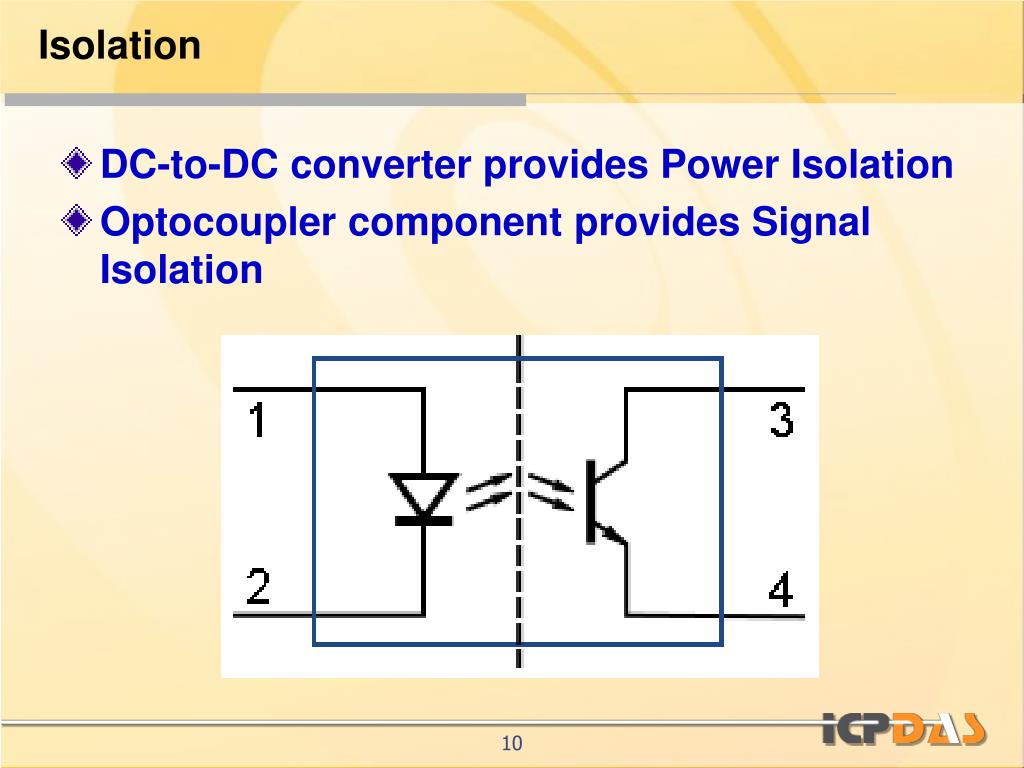 Isolation

DC-to-DC converter provides Power Isolation

Optocoupler component provides Signal Isolation

1

2

3

4

10

ICPDAS